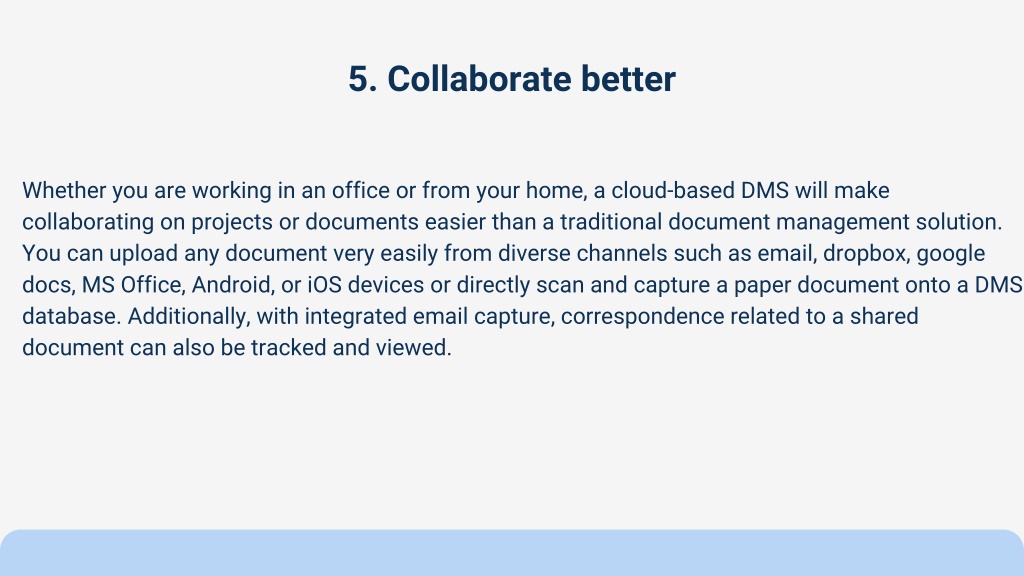 5. Collaborate better

Whether you are working in an office or from your home, a cloud-based DMS will make collaborating on projects or documents easier than a traditional document management solution. You can upload any document very easily from diverse channels such as email, dropbox, google docs, MS Office, Android, or iOS devices or directly scan and capture a paper document onto a DMS database. Additionally, with integrated email capture, correspondence related to a shared document can also be tracked and viewed.